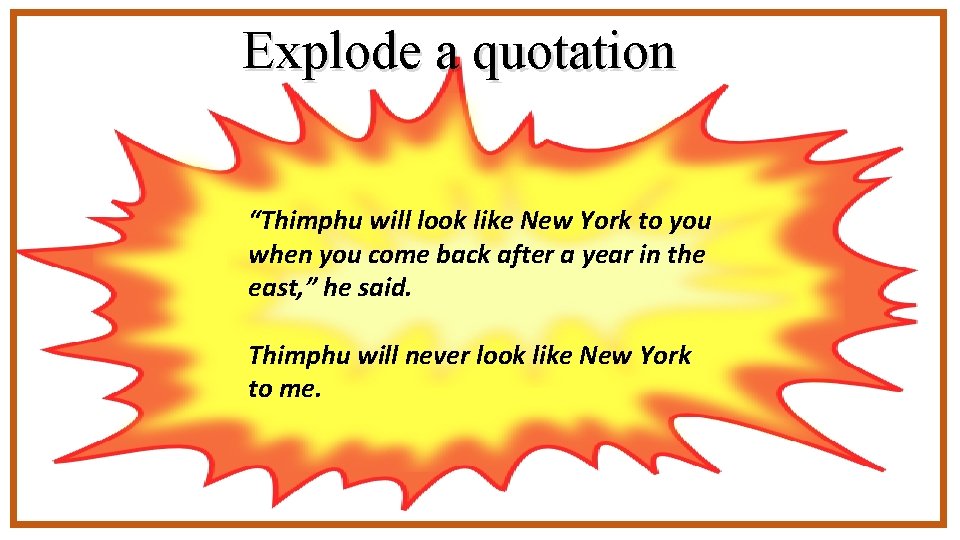 Explode a quotation

“Thimphu will look like New York to you when you come back after a year in the east,” he said.

Thimphu will never look like New York to me.